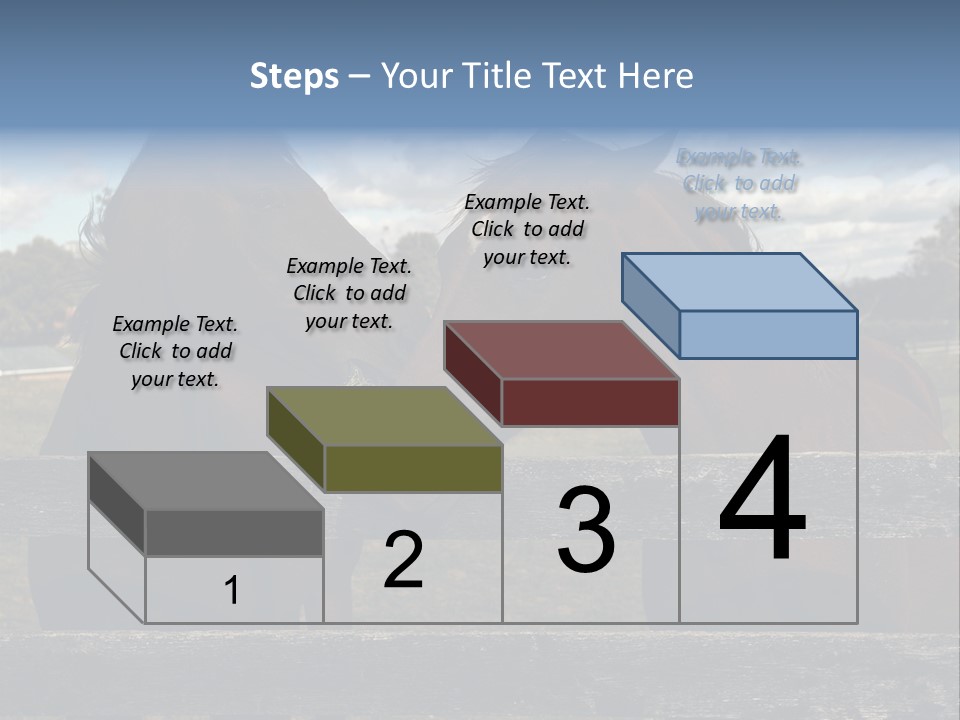 Steps – Your Title Text Here

Example Text. Click to add your text.

Example Text. Click to add your text.

Example Text. Click to add your text.

Example Text. Click to add your text.

1

2

3

4